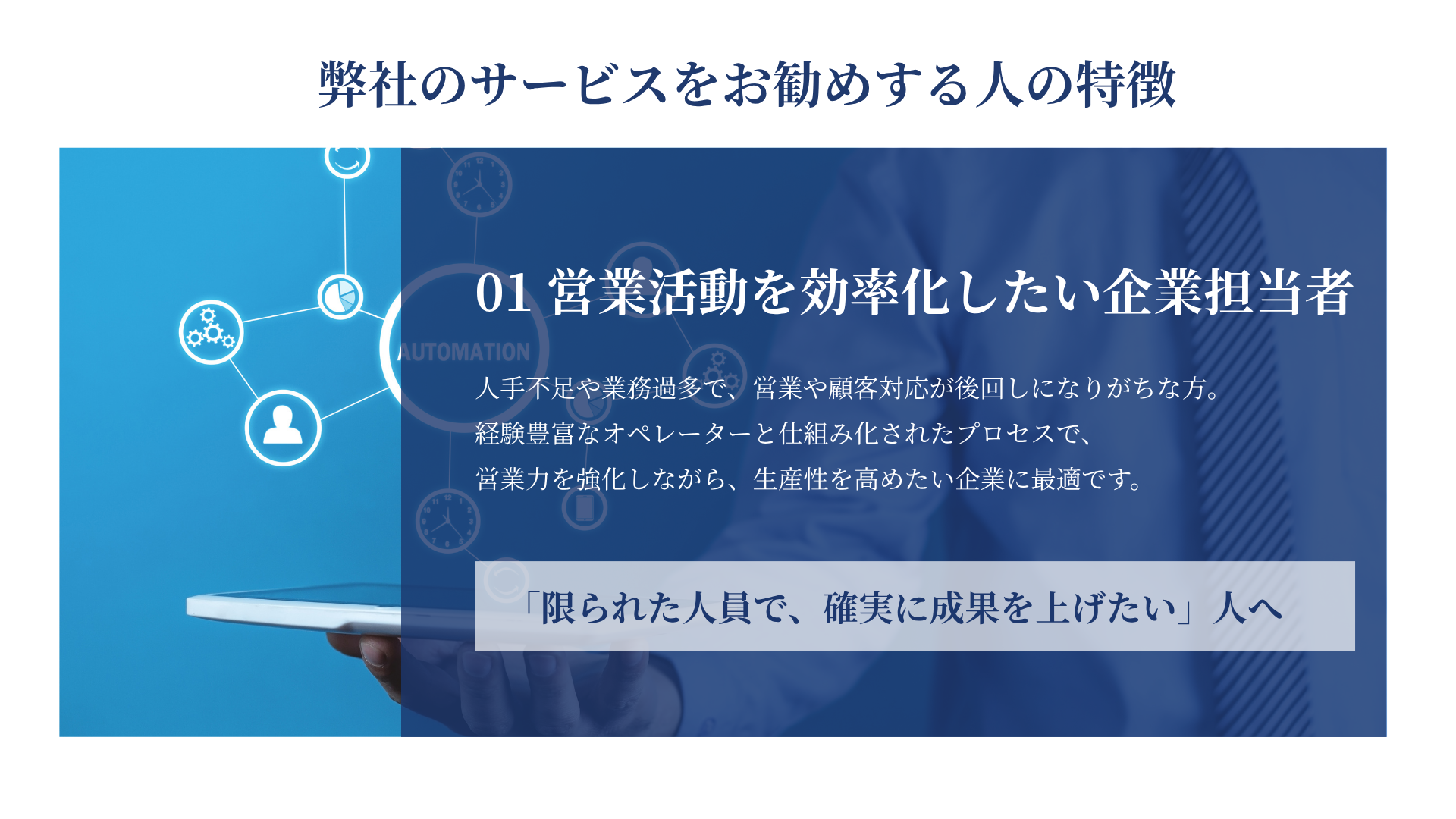 弊社のサービスをお勧めする人の特徴

AUTOMATION

01 営業活動を効率化したい企業担当者

人手不足や業務過多で、営業や顧客対応が後回しになりがちな方。
経験豊富なオペレーターと仕組み化されたプロセスで、
営業力を強化しながら、生産性を高めたい企業に最適です。

「限られた人員で、確実に成果を上げたい」人へ